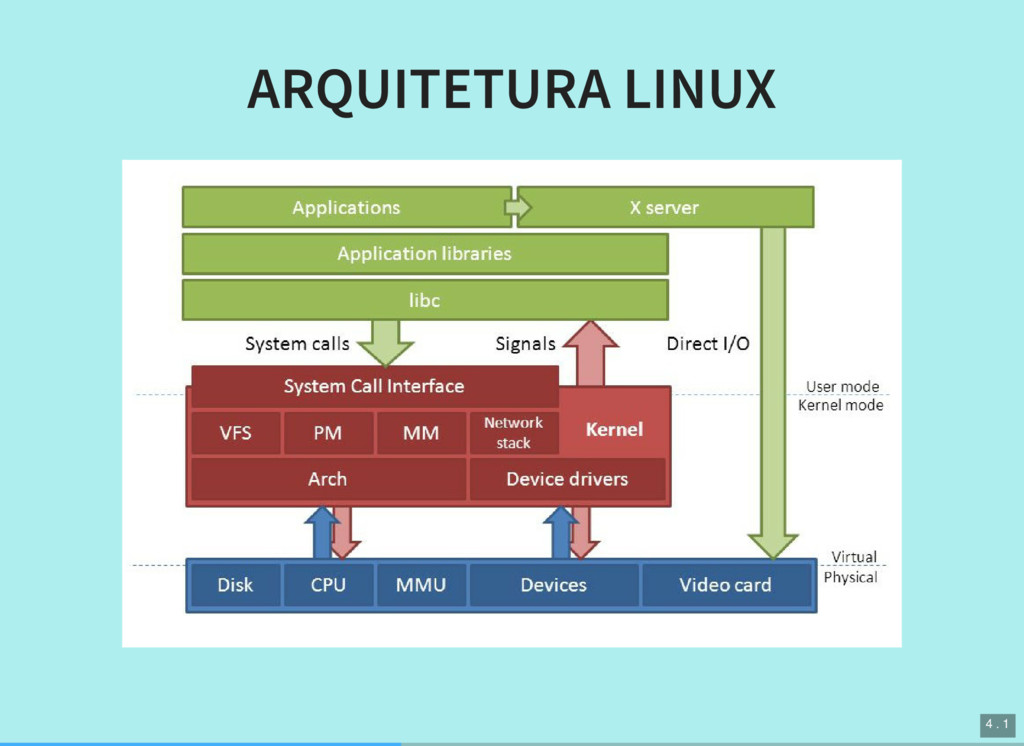 ARQUITETURA LINUX

Applications

X server

Application libraries

libc

System calls

Signals

Direct I/O

System Call Interface

User mode

Kernel mode

VFS

PM

MM

Network stack

Kernel

Arch

Device drivers

Virtual

Physical

Disk

CPU

MMU

Devices

Video card

4 . 1